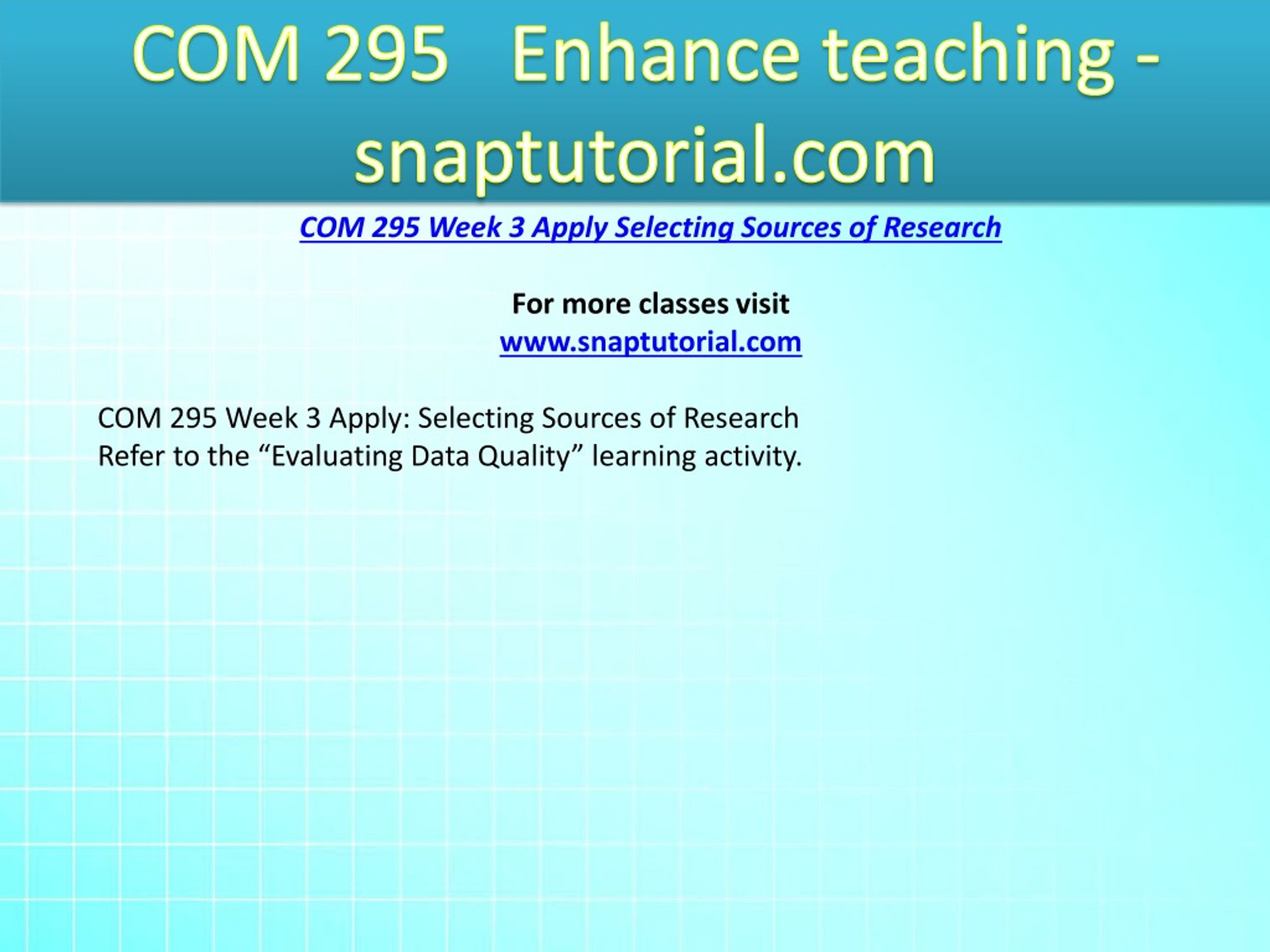 COM 295 Enhance teaching - snaptutorial.com

COM 295 Week 3 Apply Selecting Sources of Research

For more classes visit
www.snaptutorial.com

COM 295 Week 3 Apply: Selecting Sources of Research
Refer to the “Evaluating Data Quality” learning activity.